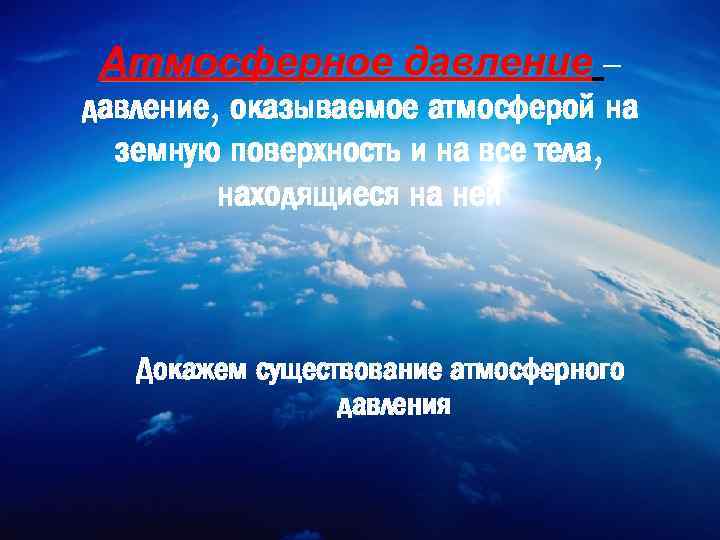 Атмосферное давление – давление, оказываемое атмосферой на земную поверхность и на все тела, находящиеся на ней

Докажем существование атмосферного давления